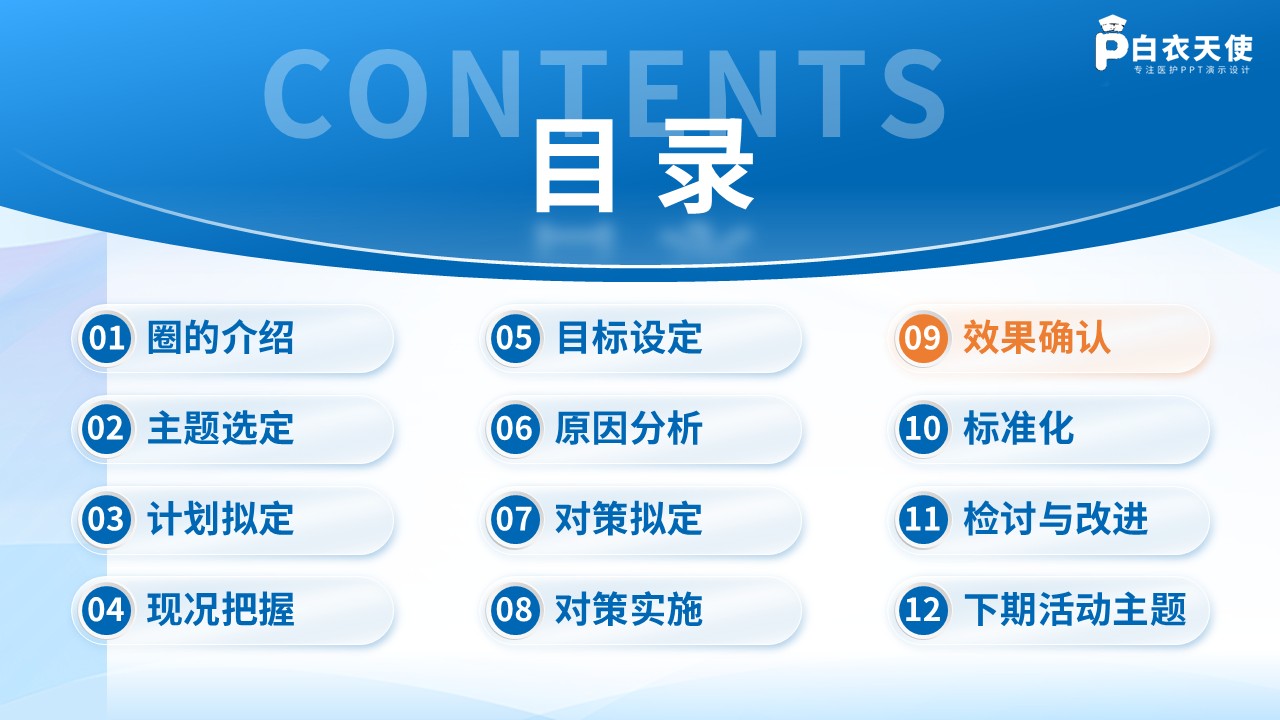 白衣天使
专注医护PPT演示设计

CONTENTS

目录

01 圈的介绍

02 主题选定

03 计划拟定

04 现况把握

05 目标设定

06 原因分析

07 对策拟定

08 对策实施

09 效果确认

10 标准化

11 检讨与改进

12 下期活动主题